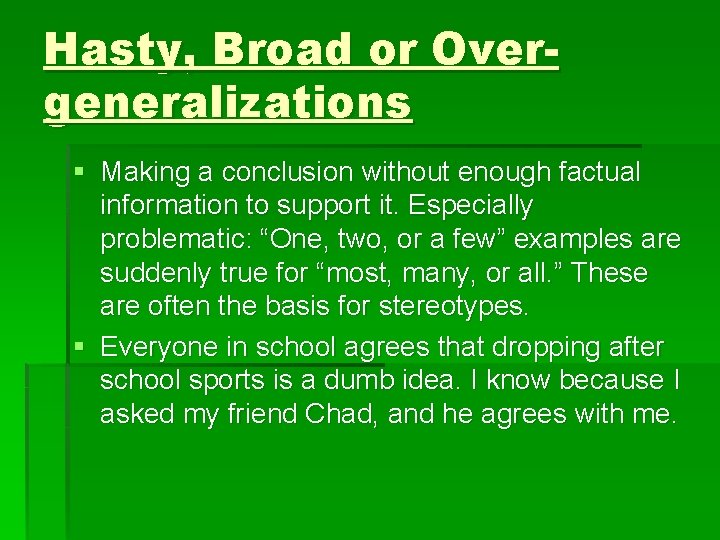 Hasty, Broad or Over-generalizations

▪ Making a conclusion without enough factual information to support it. Especially problematic: “One, two, or a few” examples are suddenly true for “most, many, or all.” These are often the basis for stereotypes.

▪ Everyone in school agrees that dropping after school sports is a dumb idea. I know because I asked my friend Chad, and he agrees with me.